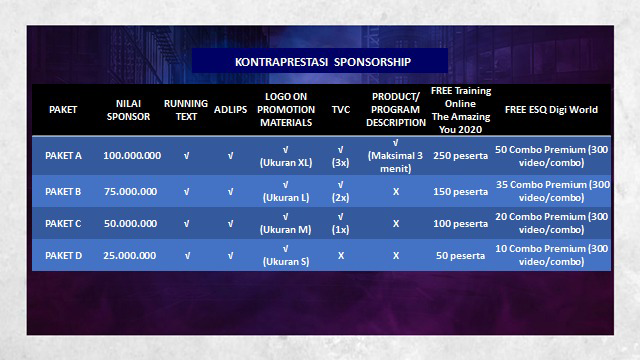 KONTRAPRESTASI SPONSORSHIP

| PAKET | NILAI SPONSOR | RUNNING TEXT | ADLIPS | LOGO ON PROMOTION MATERIALS | TVC | PRODUCT/ PROGRAM DESCRIPTION | FREE Training Online The Amazing You 2020 | FREE ESQ Digi World |
|---|---|---|---|---|---|---|---|---|
| PAKET A | 100.000.000 | √ | √ | √ (Ukuran XL) | √ (3x) | √ (Maksimal 3 menit) | 250 peserta | 50 Combo Premium (300 video/combo) |
| PAKET B | 75.000.000 | √ | √ | √ (Ukuran L) | √ (2x) | X | 150 peserta | 35 Combo Premium (300 video/combo) |
| PAKET C | 50.000.000 | √ | √ | √ (Ukuran M) | √ (1x) | X | 100 peserta | 20 Combo Premium (300 video/combo) |
| PAKET D | 25.000.000 | √ | √ | √ (Ukuran S) | X | X | 50 peserta | 10 Combo Premium (300 video/combo) |